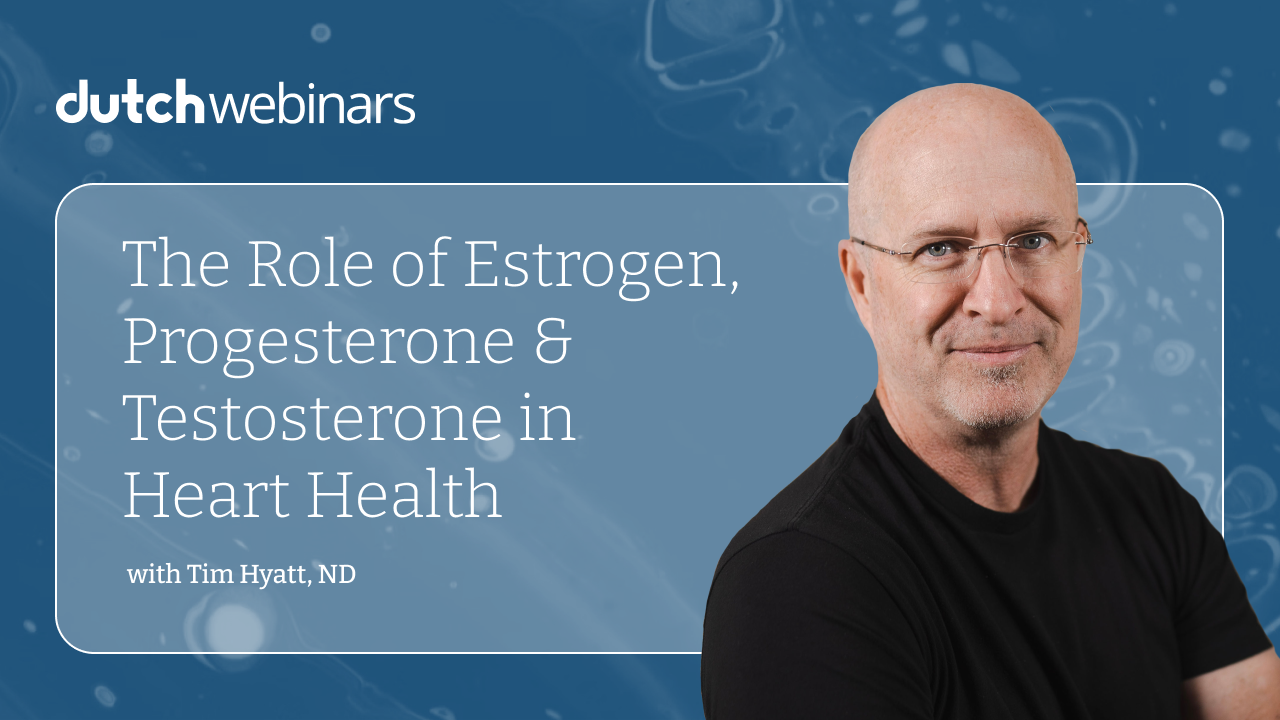 dutchwebinars

The Role of Estrogen, Progesterone & Testosterone in Heart Health

with Tim Hyatt, ND